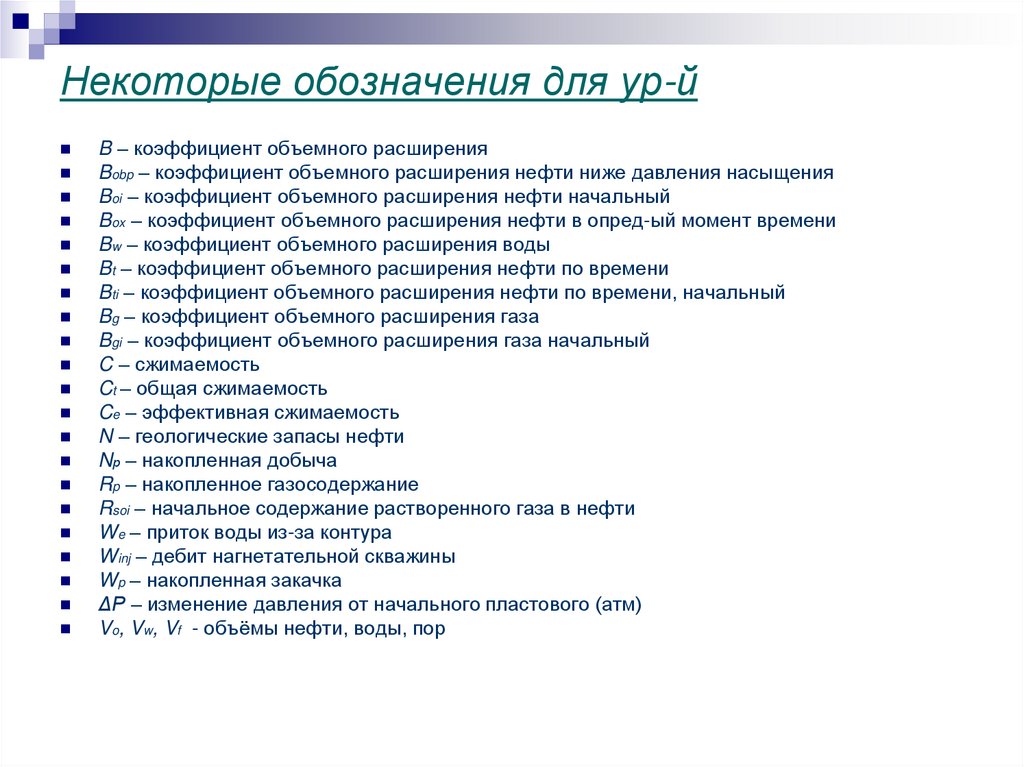 Некоторые обозначения для ур-й

- $B$ – коэффициент объемного расширения
- $B_{obp}$ – коэффициент объемного расширения нефти ниже давления насыщения
- $B_{oi}$ – коэффициент объемного расширения нефти начальный
- $B_{ox}$ – коэффициент объемного расширения нефти в опред-ый момент времени
- $B_w$ – коэффициент объемного расширения воды
- $B_t$ – коэффициент объемного расширения нефти по времени
- $B_{ti}$ – коэффициент объемного расширения нефти по времени, начальный
- $B_g$ – коэффициент объемного расширения газа
- $B_{gi}$ – коэффициент объемного расширения газа начальный
- $C$ – сжимаемость
- $C_t$ – общая сжимаемость
- $C_e$ – эффективная сжимаемость
- $N$ – геологические запасы нефти
- $N_p$ – накопленная добыча
- $R_p$ – накопленное газосодержание
- $R_{soi}$ – начальное содержание растворенного газа в нефти
- $W_e$ – приток воды из-за контура
- $W_{inj}$ – дебит нагнетательной скважины
- $W_p$ – накопленная закачка
- $\Delta P$ – изменение давления от начального пластового (атм)
- $V_o$, $V_w$, $V_f$ - объёмы нефти, воды, пор